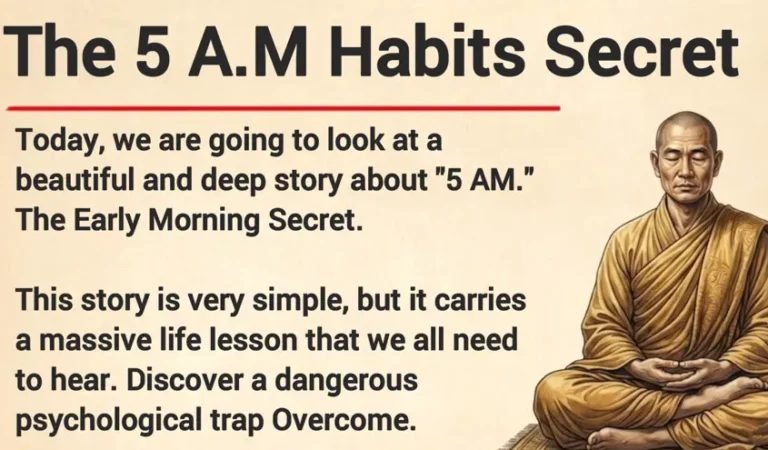 The 5 A.M Habits Secret

Today, we are going to look at a beautiful and deep story about "5 AM." The Early Morning Secret.

This story is very simple, but it carries a massive life lesson that we all need to hear. Discover a dangerous psychological trap Overcome.